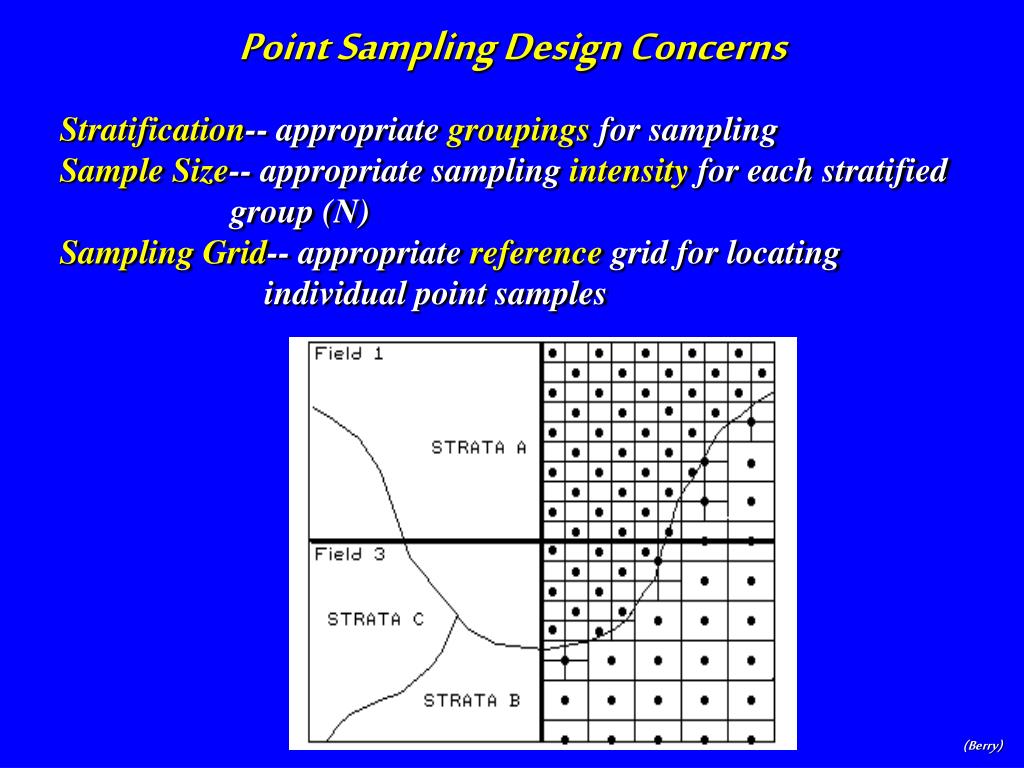 Point Sampling Design Concerns

Stratification-- appropriate groupings for sampling
Sample Size-- appropriate sampling intensity for each stratified group (N)
Sampling Grid-- appropriate reference grid for locating individual point samples

Field 1
STRATA A
Field 3
STRATA C
STRATA B

(Berry)